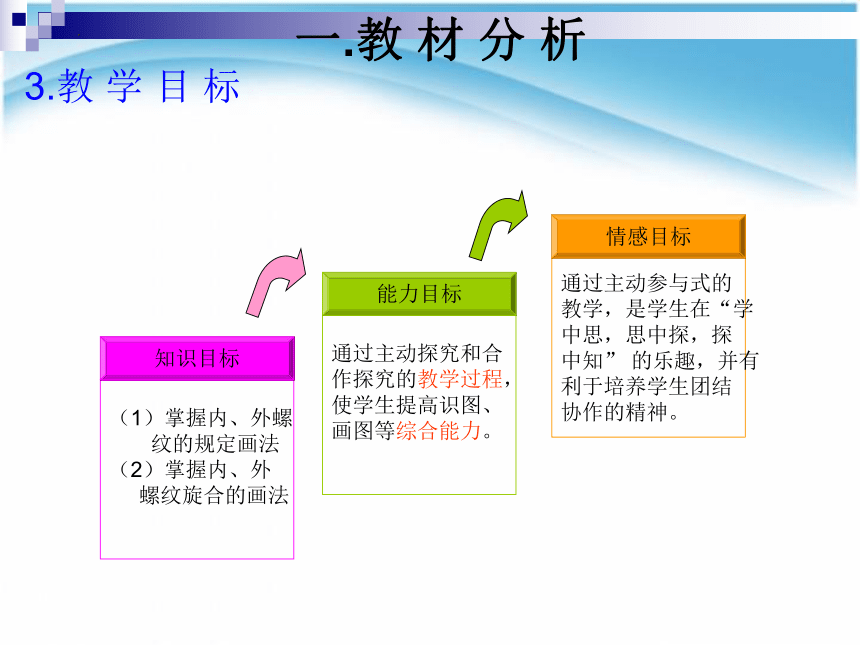 一.教 材 分 析

3.教 学 目 标

知识目标

（1）掌握内、外螺纹的规定画法
（2）掌握内、外螺纹旋合的画法

能力目标

通过主动探究和合作探究的教学过程，使学生提高识图、画图等综合能力。

情感目标

通过主动参与式的教学，是学生在“学中思，思中探，探中知” 的乐趣，并有利于培养学生团结协作的精神。